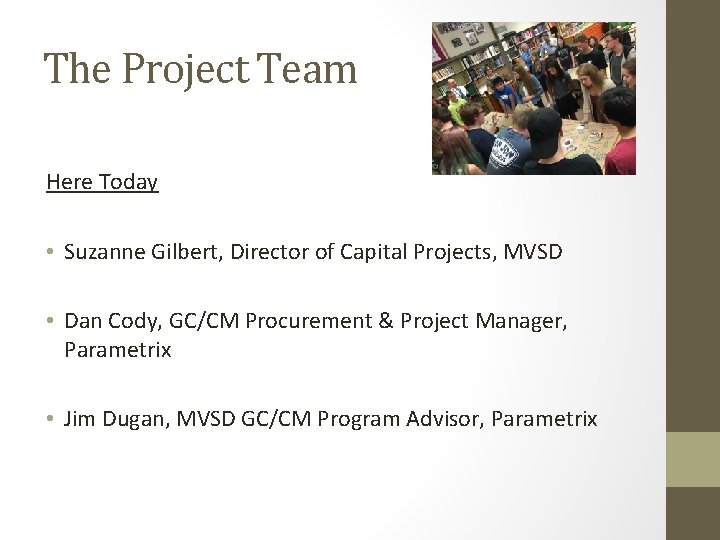 The Project Team

Here Today

• Suzanne Gilbert, Director of Capital Projects, MVSD

• Dan Cody, GC/CM Procurement & Project Manager, Parametrix

• Jim Dugan, MVSD GC/CM Program Advisor, Parametrix